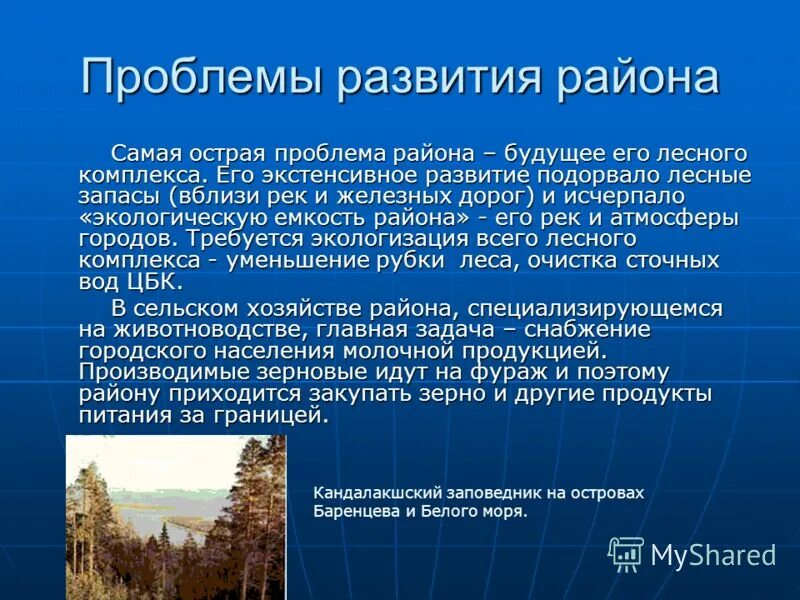 Проблемы развития района

Самая острая проблема района – будущее его лесного комплекса. Его экстенсивное развитие подорвало лесные запасы (вблизи рек и железных дорог) и исчерпало «экологическую емкость района» - его рек и атмосферы городов. Требуется экологизация всего лесного комплекса - уменьшение рубки леса, очистка сточных вод ЦБК.

В сельском хозяйстве района, специализирующемся на животноводстве, главная задача – снабжение городского населения молочной продукцией. Производимые зерновые идут на фураж и поэтому району приходится закупать зерно и другие продукты питания за границей.

Кандалакшский заповедник на островах Баренцева и Белого моря.

MyShared